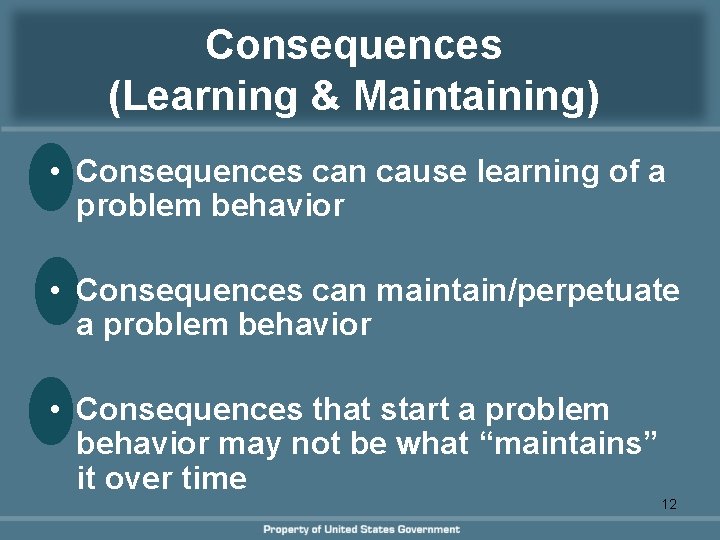 Consequences
(Learning & Maintaining)

• Consequences can cause learning of a problem behavior

• Consequences can maintain/perpetuate a problem behavior

• Consequences that start a problem behavior may not be what “maintains” it over time

12

Property of United States Government